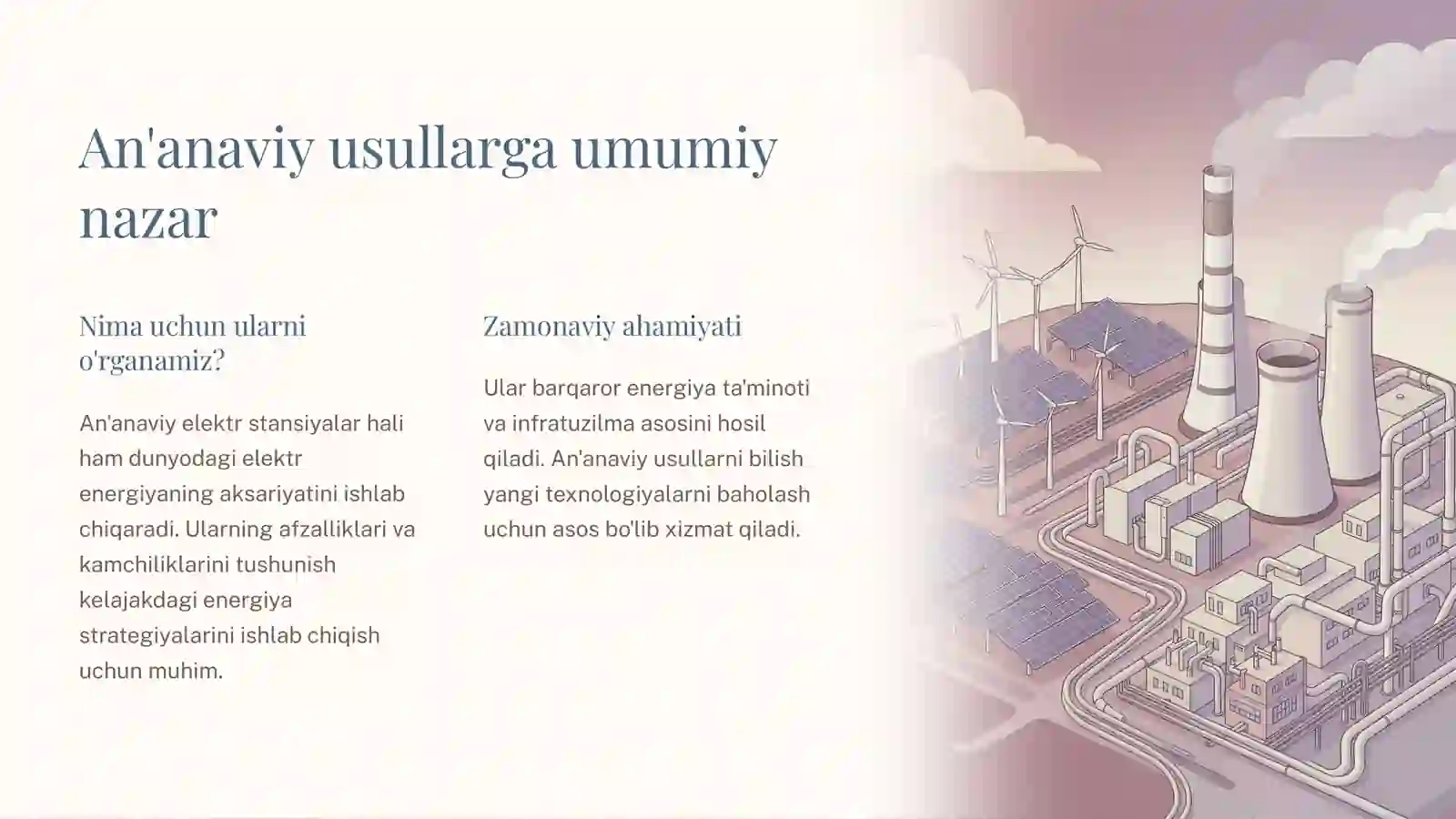 An'anaviy usullarga umumiy nazar

Nima uchun ularni o'rganamiz?

An'anaviy elektr stansiyalar hali ham dunyodagi elektr energiyaning aksariyatini ishlab chiqaradi. Ularning afzalliklari va kamchiliklarini tushunish kelajakdagi energiya strategiyalarini ishlab chiqish uchun muhim.

Zamonaviy ahamiyati

Ular barqaror energiya ta'minoti va infratuzilma asosini hosil qiladi. An'anaviy usullarni bilish yangi texnologiyalarni baholash uchun asos bo'lib xizmat qiladi.